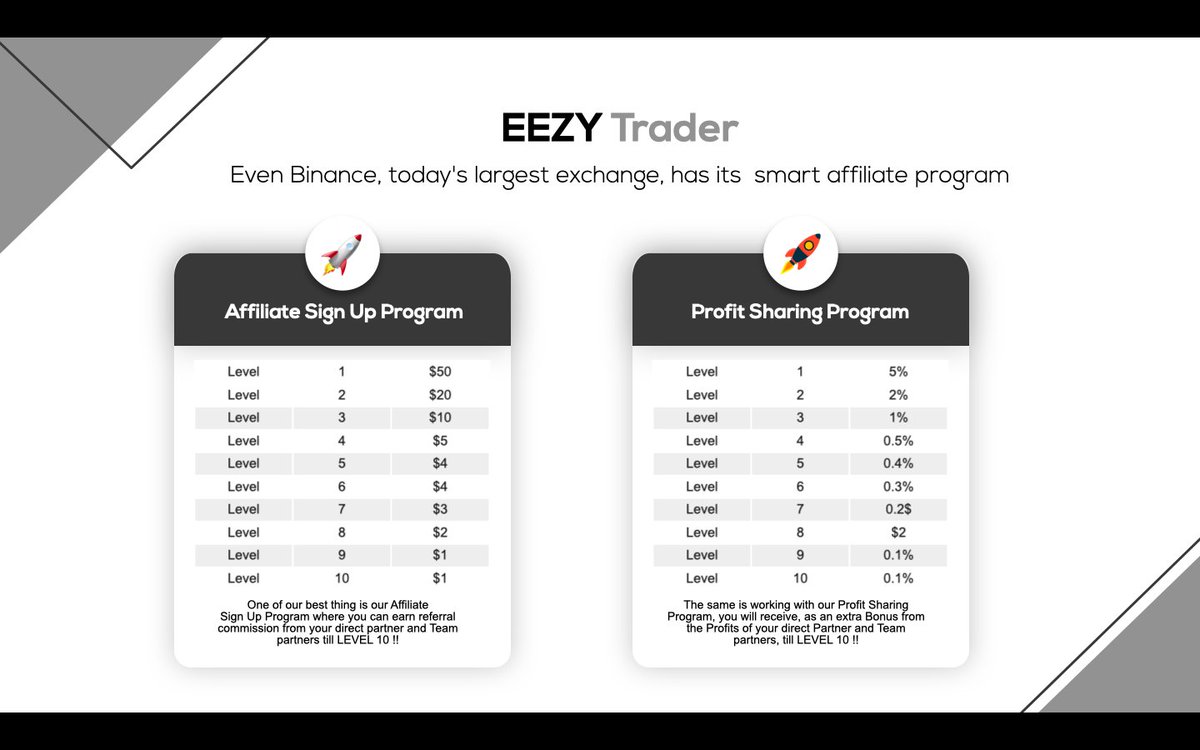 EEZY Trader

Even Binance, today's largest exchange, has its smart affiliate program

Affiliate Sign Up Program

| Level | 1 | \$50 |
|---|---|---|
| Level | 2 | \$20 |
| Level | 3 | \$10 |
| Level | 4 | \$5 |
| Level | 5 | \$4 |
| Level | 6 | \$4 |
| Level | 7 | \$3 |
| Level | 8 | \$2 |
| Level | 9 | \$1 |
| Level | 10 | \$1 |

One of our best thing is our Affiliate Sign Up Program where you can earn referral commission from your direct partner and Team partners till LEVEL 10 !!

Profit Sharing Program

| Level | 1 | 5% |
|---|---|---|
| Level | 2 | 2% |
| Level | 3 | 1% |
| Level | 4 | 0.5% |
| Level | 5 | 0.4% |
| Level | 6 | 0.3% |
| Level | 7 | 0.2\$ |
| Level | 8 | \$2 |
| Level | 9 | 0.1% |
| Level | 10 | 0.1% |

The same is working with our Profit Sharing Program, you will receive, as an extra Bonus from the Profits of your direct Partner and Team partners, till LEVEL 10 !!